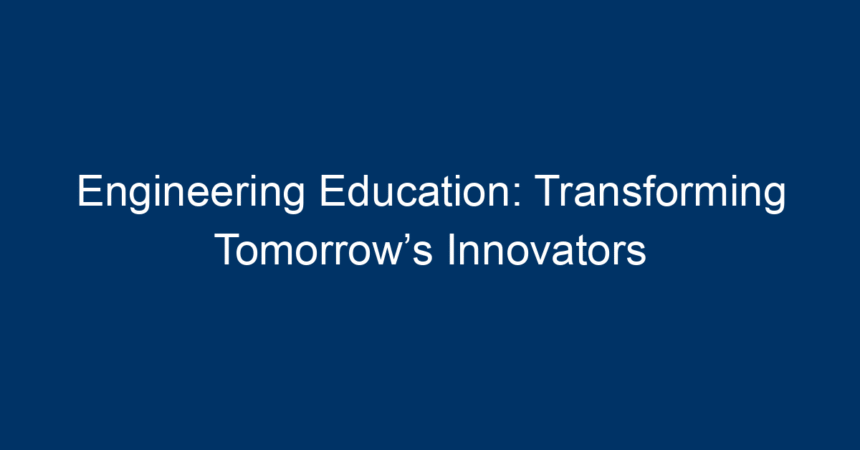 Engineering Education: Transforming Tomorrow’s Innovators